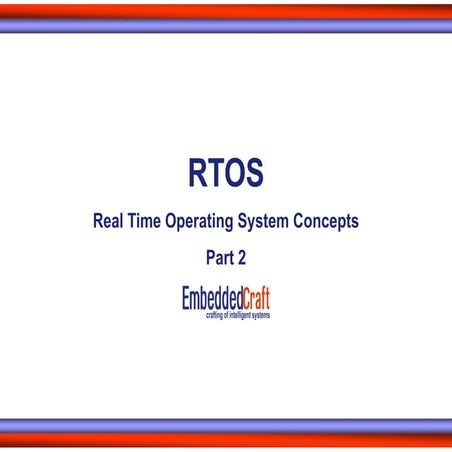 RTOS

Real Time Operating System Concepts

Part 2

EmbeddedCraft
crafting of intelligent systems